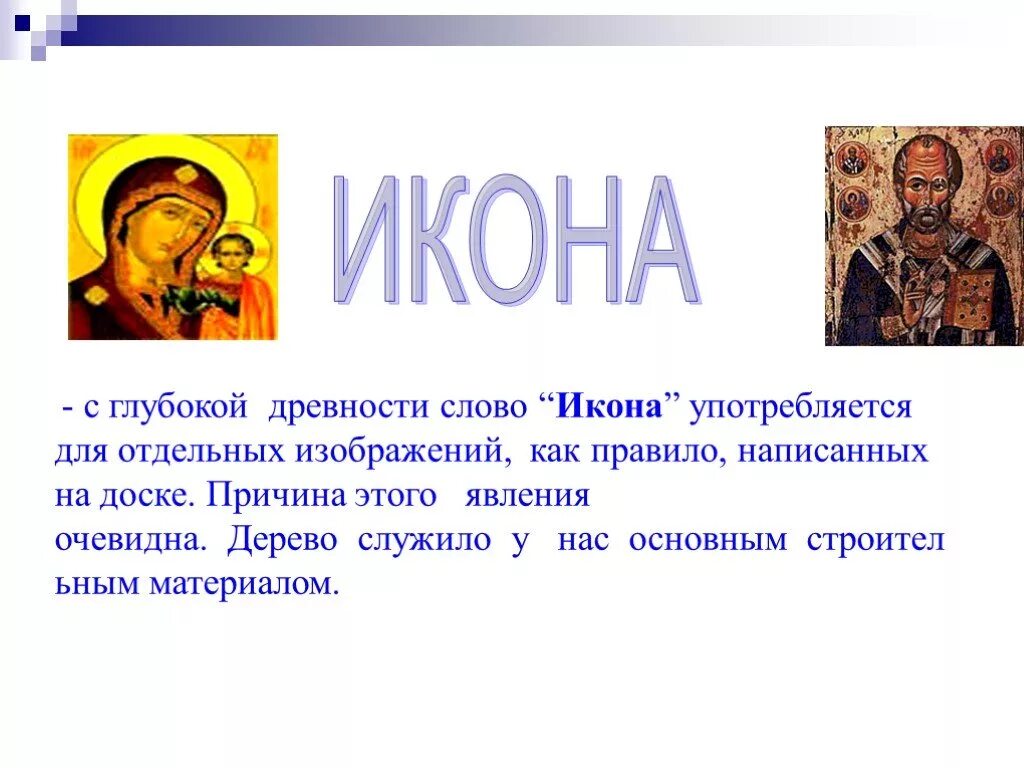 ИКОНА

- с глубокой древности слово “**Икона**” употребляется для отдельных изображений, как правило, написанных на доске. Причина этого явления очевидна. Дерево служило у нас основным строител ьным материалом.